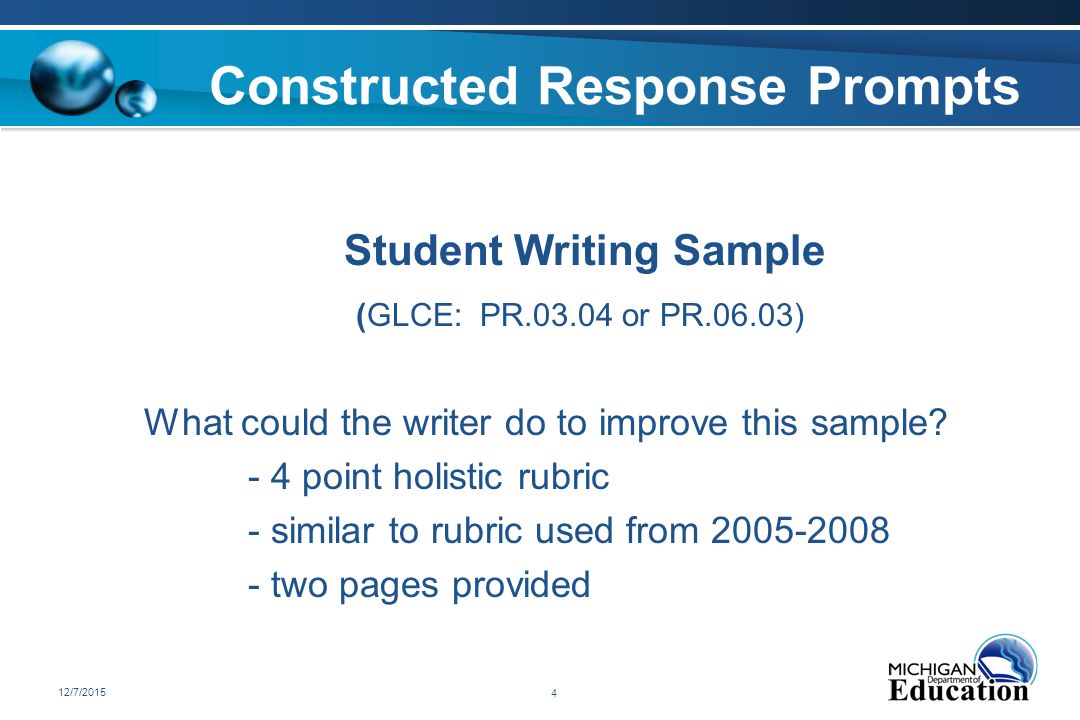 Constructed Response Prompts

Student Writing Sample

(GLCE: PR.03.04 or PR.06.03)

What could the writer do to improve this sample?
- 4 point holistic rubric
- similar to rubric used from 2005-2008
- two pages provided

12/7/2015

4

MICHIGAN Department of Education